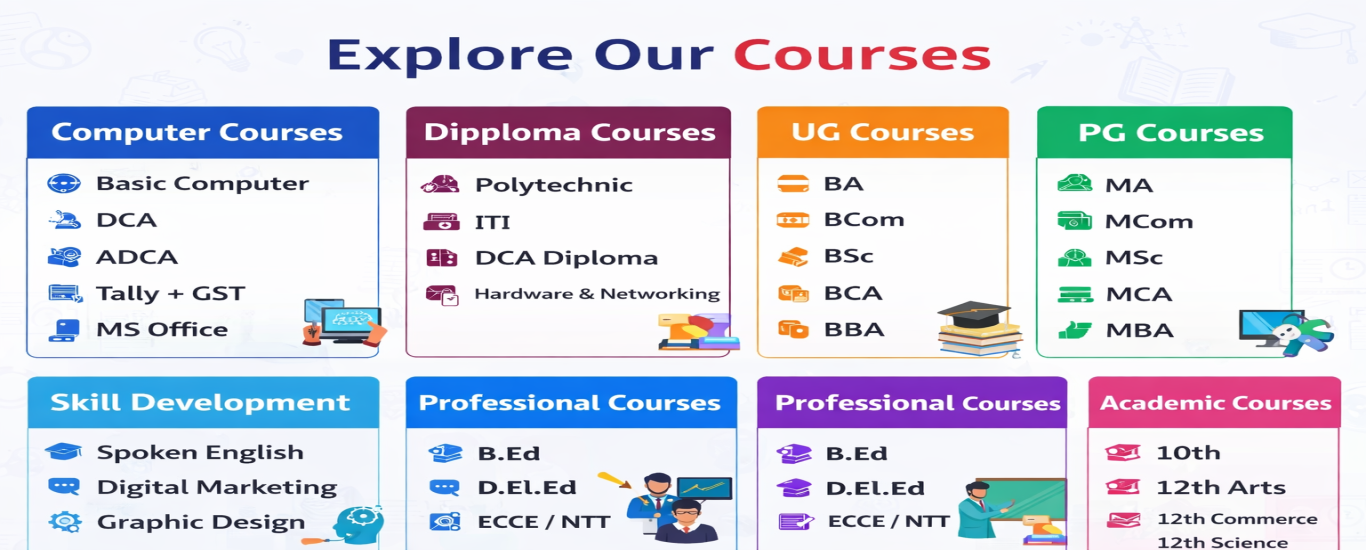 Explore Our Courses

Computer Courses

Basic Computer
DCA
ADCA
Tally + GST
MS Office

Dipploma Courses

Polytechnic
ITI
DCA Diploma
Hardware & Networking

UG Courses

BA
BCom
BSc
BCA
BBA

PG Courses

MA
MCom
MSc
MCA
MBA

Skill Development

Spoken English
Digital Marketing
Graphic Design

Professional Courses

B.Ed
D.El.Ed
ECCE / NTT

Professional Courses

B.Ed
D.El.Ed
ECCE / NTT

Academic Courses

10th
12th Arts
12th Commerce
12th Science